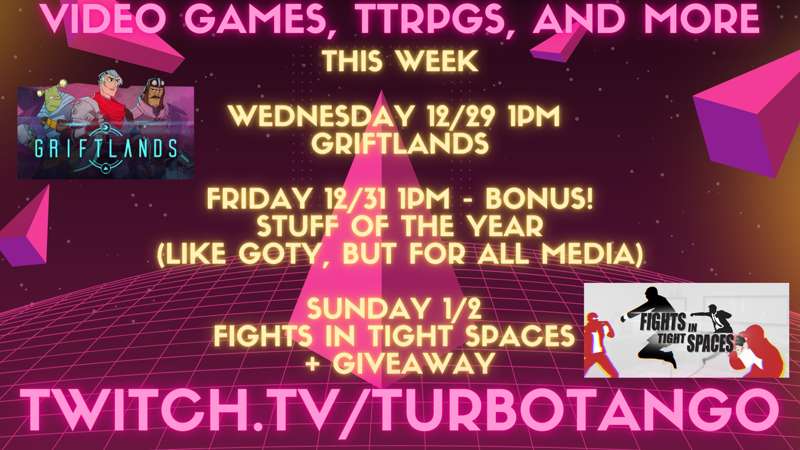 VIDEO GAMES, TTRPGS, AND MORE

THIS WEEK

GRIFTLANDS

WEDNESDAY 12/29 1PM
GRIFTLANDS

FRIDAY 12/31 1PM - BONUS!
STUFF OF THE YEAR
(LIKE GOTY, BUT FOR ALL MEDIA)

SUNDAY 1/2
FIGHTS IN TIGHT SPACES
+ GIVEAWAY

FIGHTS IN TIGHT SPACES

TWITCH.TV/TURBOTANGO